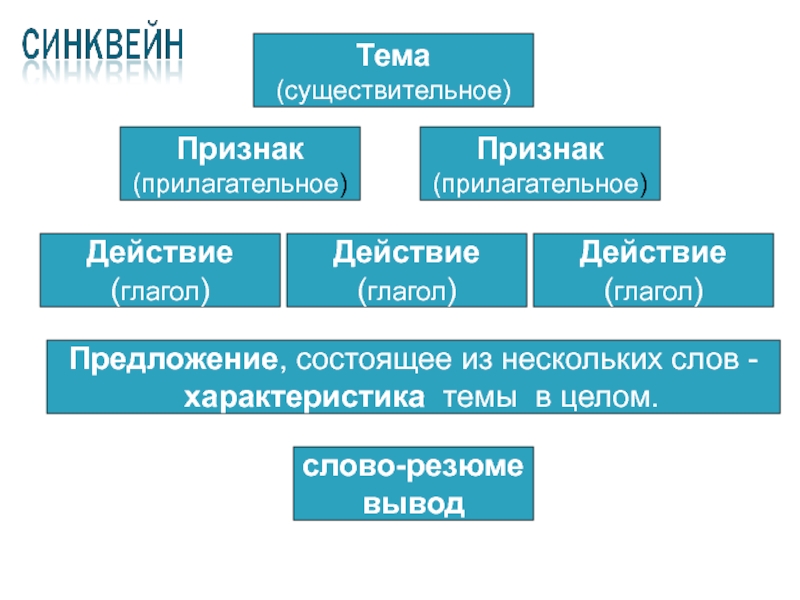 СИНКВЕЙН

Тема
(существительное)

Признак
(прилагательное)

Признак
(прилагательное)

Действие
(глагол)

Действие
(глагол)

Действие
(глагол)

Предложение, состоящее из нескольких слов - характеристика темы в целом.

слово-резюме
вывод